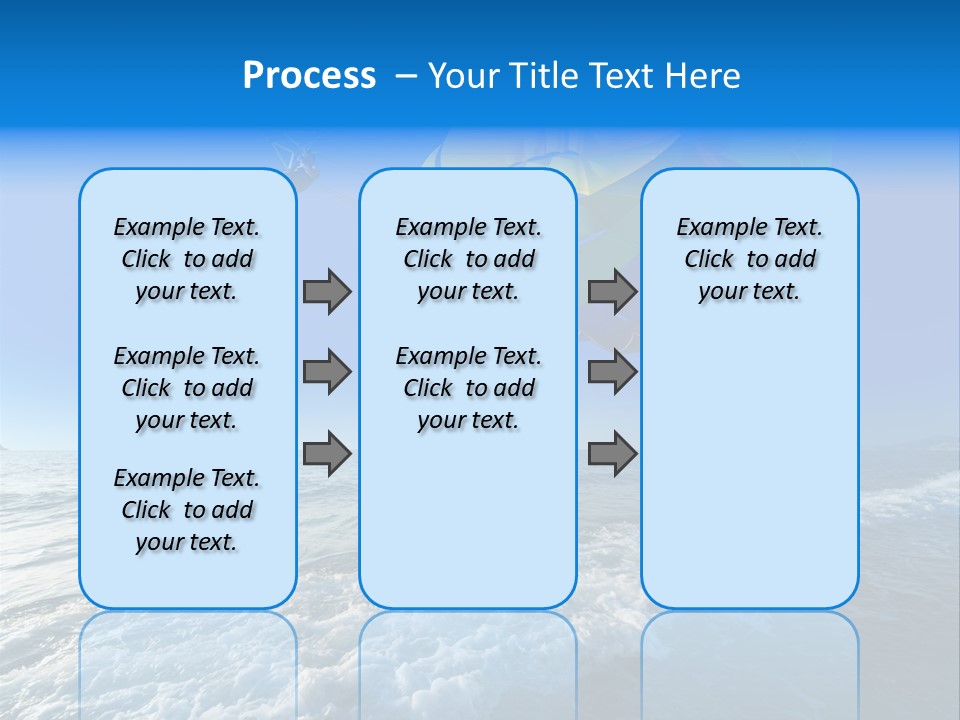 Process – Your Title Text Here

Example Text. Click to add your text.

Example Text. Click to add your text.

Example Text. Click to add your text.

Example Text. Click to add your text.

Example Text. Click to add your text.

Example Text. Click to add your text.